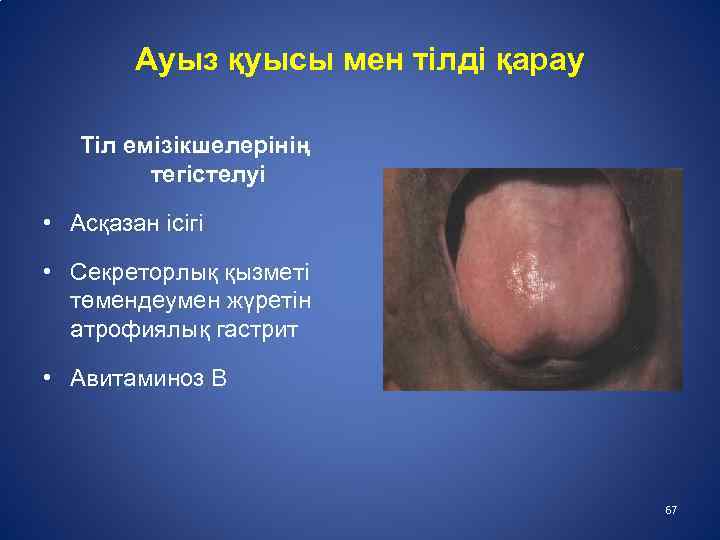 Ауыз қуысы мен тілді қарау

Тіл емізікшелерінің тегістелуі

• Асқазан ісігі

• Секреторлық қызметі төмендеумен жүретін атрофиялық гастрит

• Авитаминоз В

67